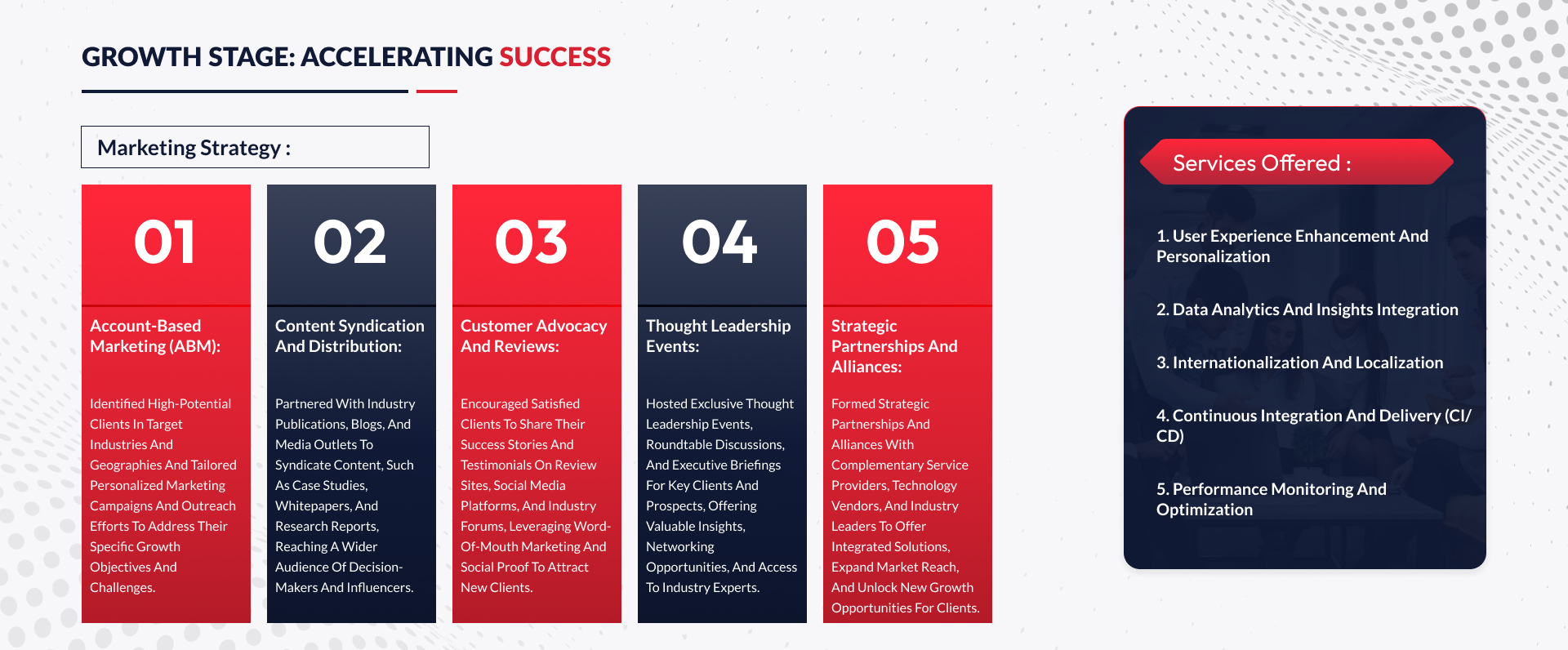 GROWTH STAGE: ACCELERATING SUCCESS

Marketing Strategy :

01

Account-Based Marketing (ABM):

Identified High-Potential Clients In Target Industries And Geographies And Tailored Personalized Marketing Campaigns And Outreach Efforts To Address Their Specific Growth Objectives And Challenges.

02

Content Syndication And Distribution:

Partnered With Industry Publications, Blogs, And Media Outlets To Syndicate Content, Such As Case Studies, Whitepapers, And Research Reports, Reaching A Wider Audience Of Decision-Makers And Influencers.

03

Customer Advocacy And Reviews:

Encouraged Satisfied Clients To Share Their Success Stories And Testimonials On Review Sites, Social Media Platforms, And Industry Forums, Leveraging Word-Of-Mouth Marketing And Social Proof To Attract New Clients.

04

Thought Leadership Events:

Hosted Exclusive Thought Leadership Events, Roundtable Discussions, And Executive Briefings For Key Clients And Prospects, Offering Valuable Insights, Networking Opportunities, And Access To Industry Experts.

05

Strategic Partnerships And Alliances:

Formed Strategic Partnerships And Alliances With Complementary Service Providers, Technology Vendors, And Industry Leaders To Offer Integrated Solutions, Expand Market Reach, And Unlock New Growth Opportunities For Clients.

Services Offered :

1. User Experience Enhancement And Personalization

2. Data Analytics And Insights Integration

3. Internationalization And Localization

4. Continuous Integration And Delivery (CI/CD)

5. Performance Monitoring And Optimization